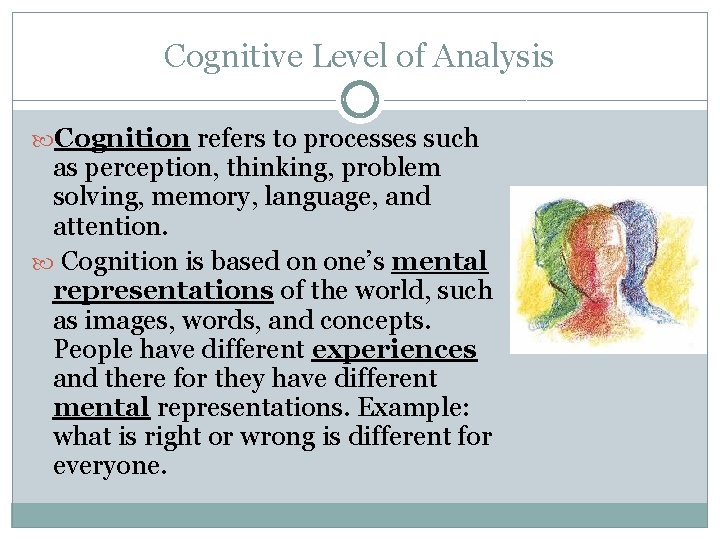 Cognitive Level of Analysis

Cognition refers to processes such as perception, thinking, problem solving, memory, language, and attention.

Cognition is based on one's mental representations of the world, such as images, words, and concepts. People have different experiences and there for they have different mental representations. Example: what is right or wrong is different for everyone.